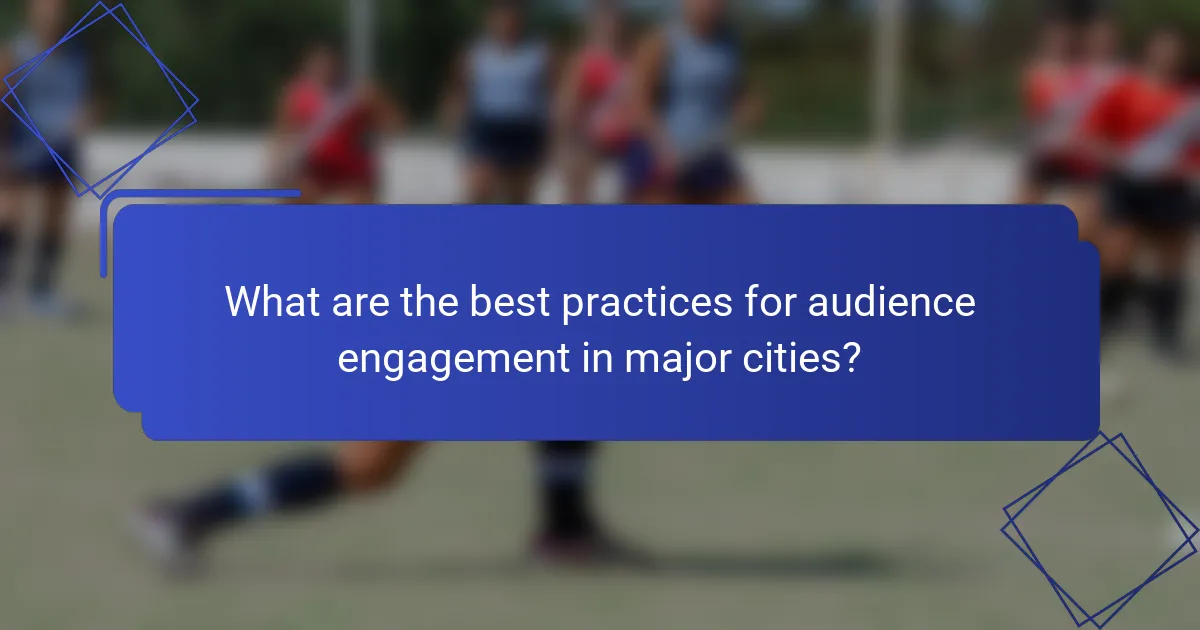 What are the best practices for audience engagement in major cities?